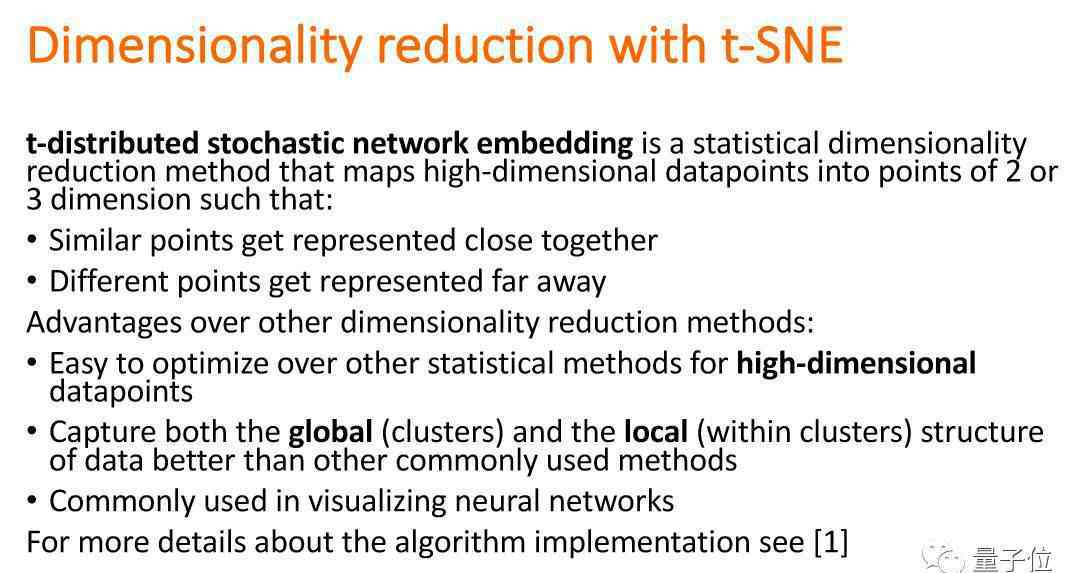 Dimensionality reduction with t-SNE

t-distributed stochastic network embedding is a statistical dimensionality reduction method that maps high-dimensional datapoints into points of 2 or 3 dimension such that:

• Similar points get represented close together

• Different points get represented far away

Advantages over other dimensionality reduction methods:

• Easy to optimize over other statistical methods for high-dimensional datapoints

• Capture both the global (clusters) and the local (within clusters) structure of data better than other commonly used methods

• Commonly used in visualizing neural networks

For more details about the algorithm implementation see [1]

量子位